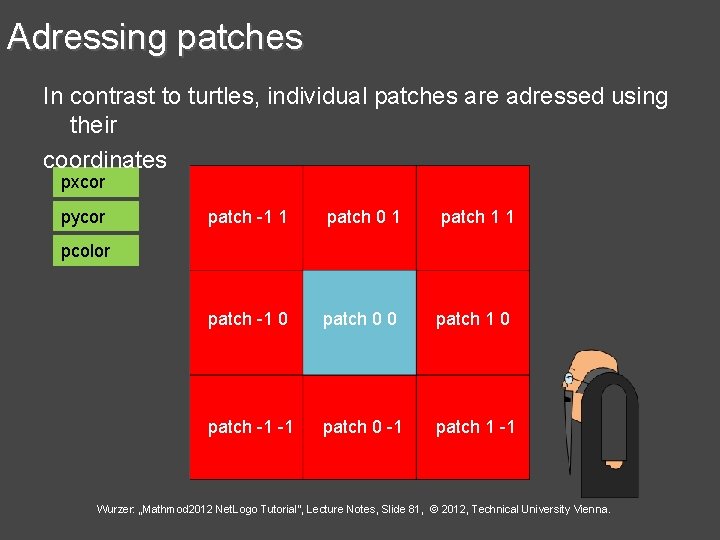 Adressing patches

In contrast to turtles, individual patches are adressed using their

coordinates

pxcor

pycor

pcolor

| patch -1 1 | patch 0 1 | patch 1 1 |
|---|---|---|
| patch -1 0 | patch 0 0 | patch 1 0 |
| patch -1 -1 | patch 0 -1 | patch 1 -1 |

Wurzer: „Mathmod2012 NetLogo Tutorial", Lecture Notes, Slide 81, © 2012, Technical University Vienna.